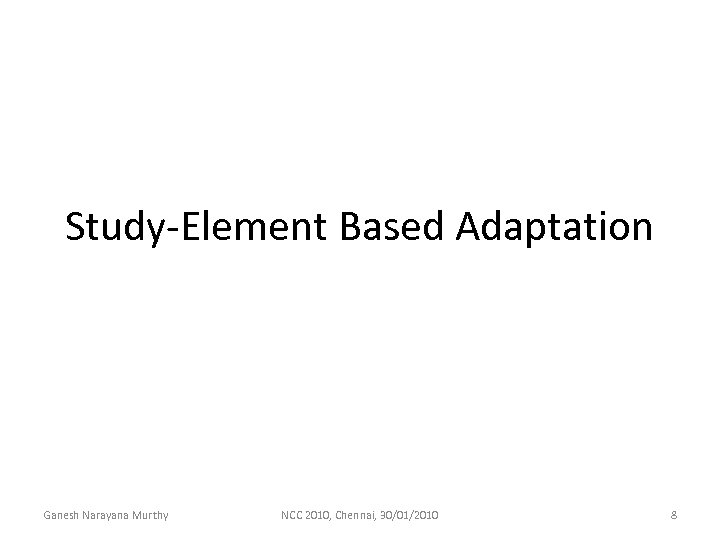 Study-Element Based Adaptation

Ganesh Narayana Murthy

NCC 2010, Chennai, 30/01/2010

8